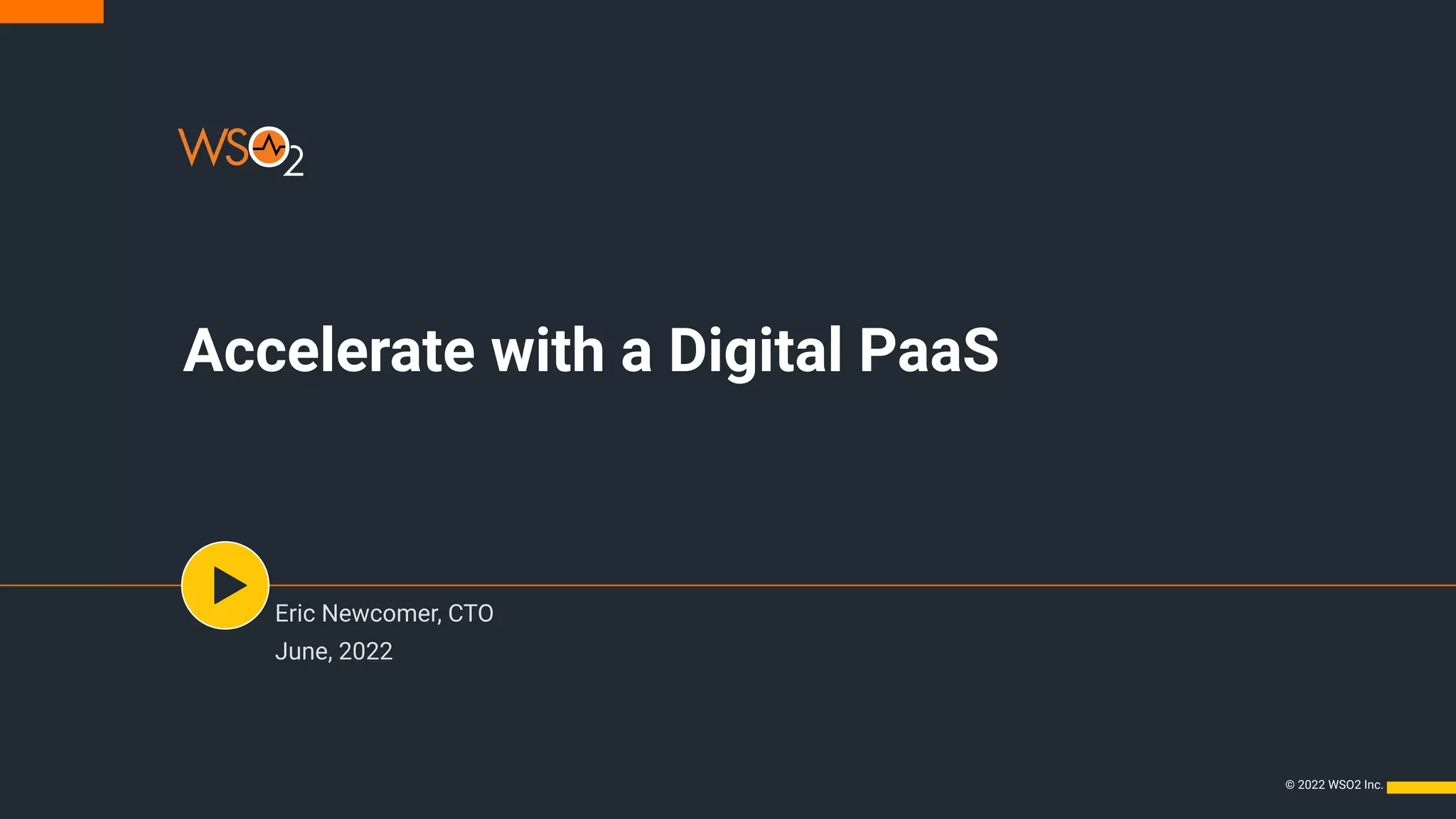 WSO2

Accelerate with a Digital PaaS

Eric Newcomer, CTO
June, 2022

© 2022 WSO2 Inc.